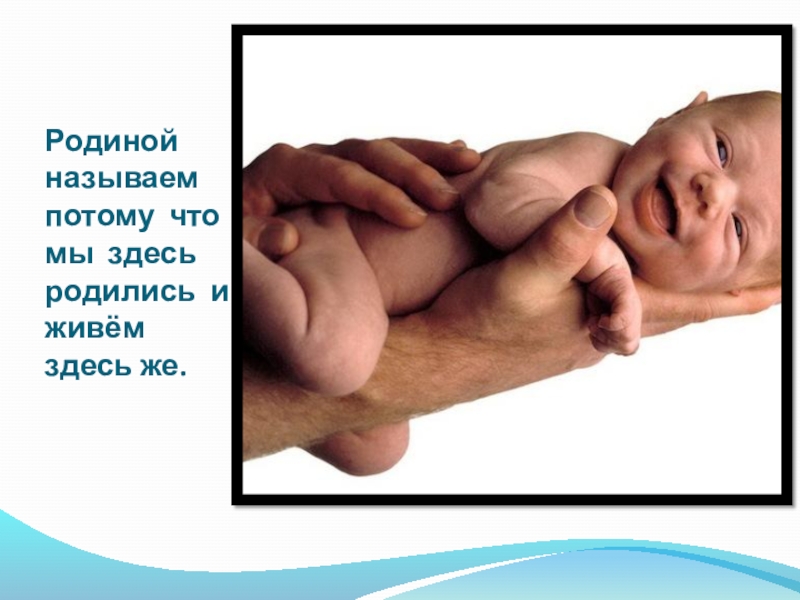 Родиной называем потому что мы здесь родились и живём здесь же.